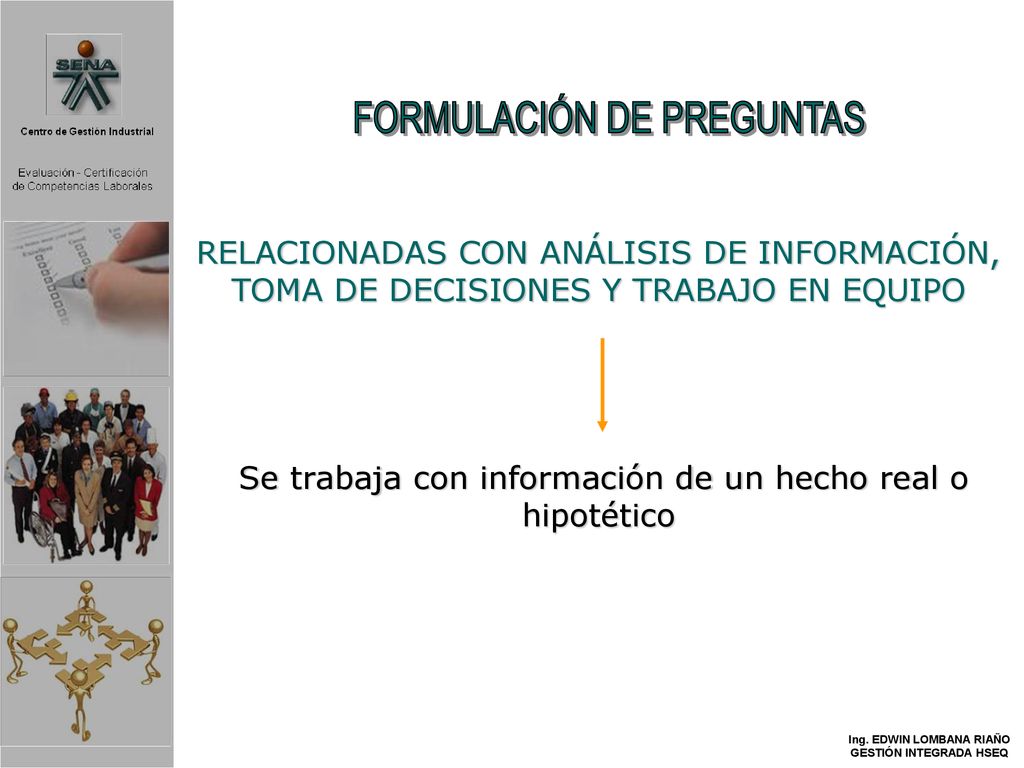 SENA

Centro de Gestión Industrial

Evaluación - Certificación de Competencias Laborales

FORMULACIÓN DE PREGUNTAS

RELACIONADAS CON ANÁLISIS DE INFORMACIÓN, TOMA DE DECISIONES Y TRABAJO EN EQUIPO

Se trabaja con información de un hecho real o hipotético

Ing. EDWIN LOMBANA RIAÑO
GESTIÓN INTEGRADA HSEQ